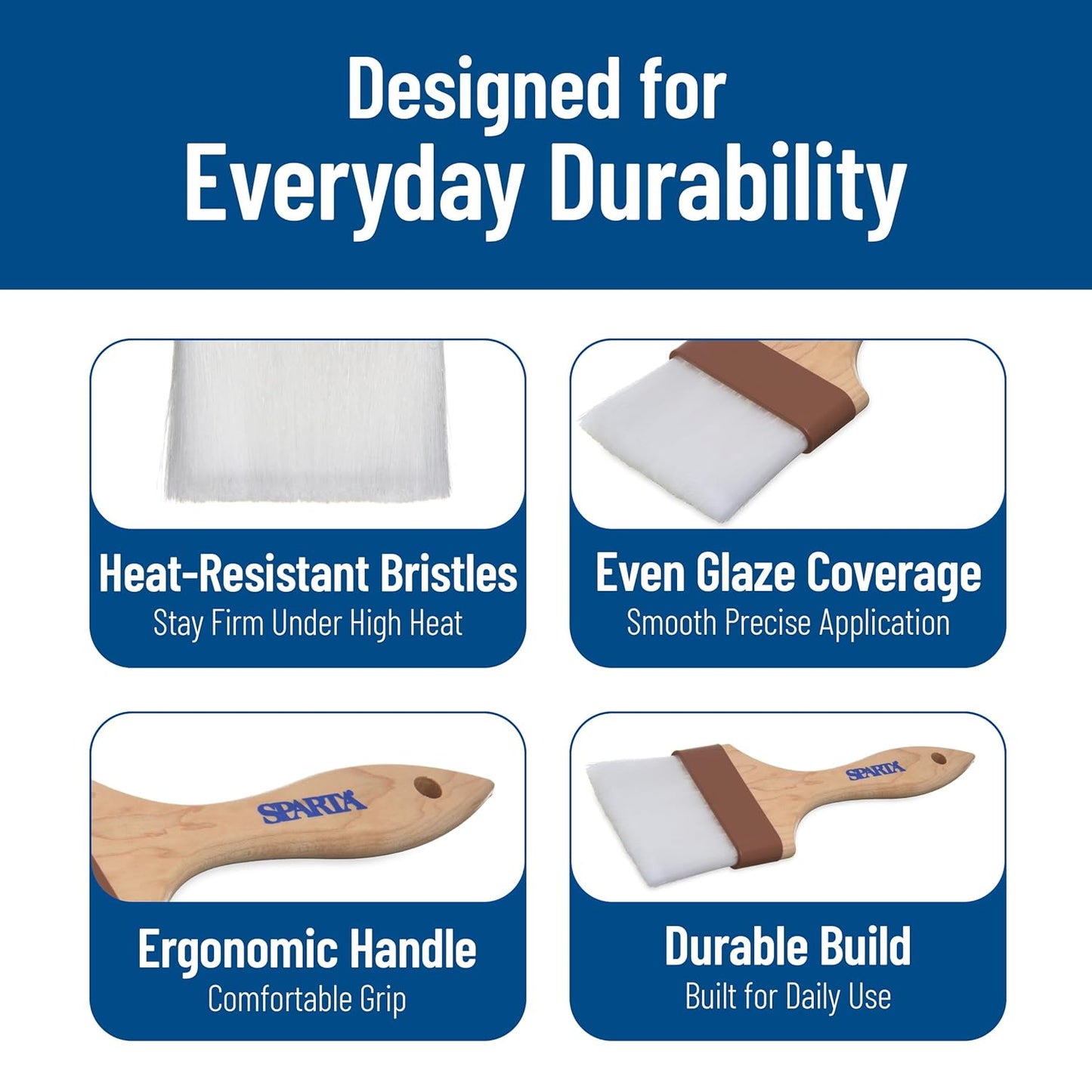 Designed for
Everyday Durability

Heat-Resistant Bristles
Stay Firm Under High Heat

Even Glaze Coverage
Smooth Precise Application

SPARTA

Ergonomic Handle
Comfortable Grip

SPARTA

Durable Build
Built for Daily Use